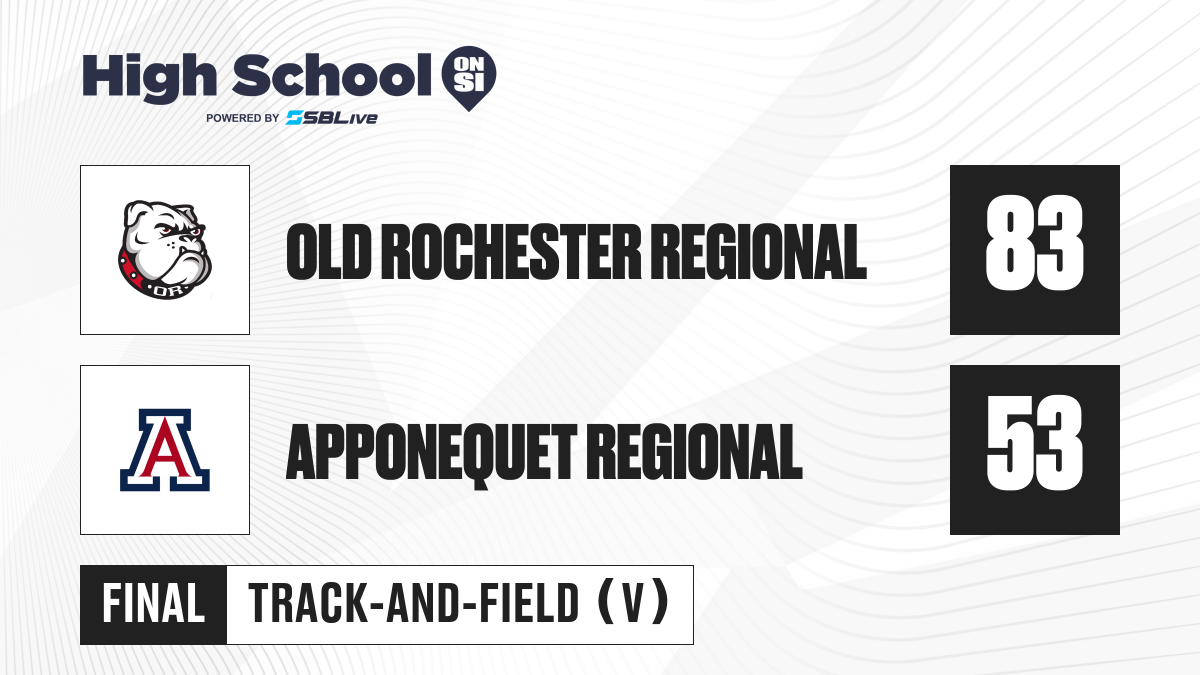 High School ON SI
POWERED BY SBLive

OR

OLD ROCHESTER REGIONAL

83

A

APPONEQUET REGIONAL

53

FINAL

TRACK-AND-FIELD (V)